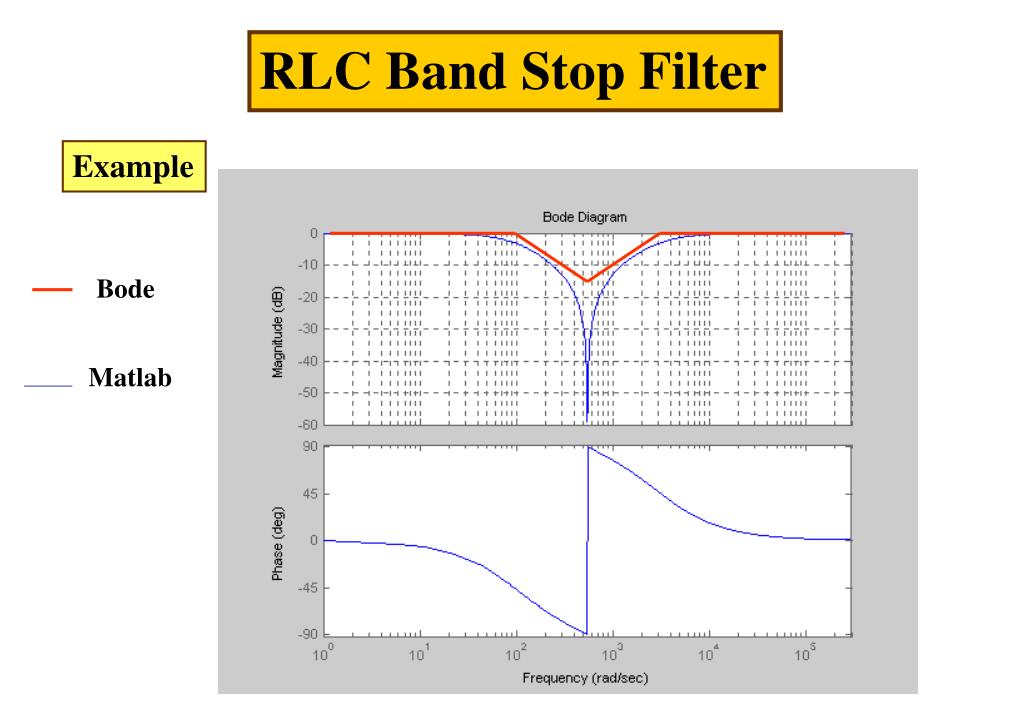 RLC Band Stop Filter

Example

Bode

Matlab

Bode Diagram

Magnitude (dB)

0
-10
-20
-30
-40
-50
-60

Phase (deg)

90
45
0
-45
-90

$10^0$ $10^1$ $10^2$ $10^3$ $10^4$ $10^5$

Frequency (rad/sec)